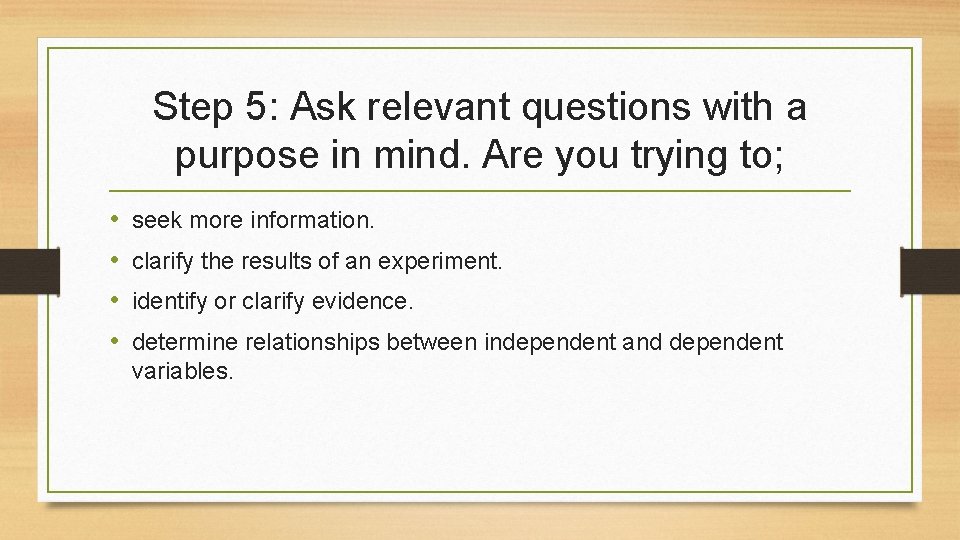 Step 5: Ask relevant questions with a purpose in mind. Are you trying to;

• seek more information.
• clarify the results of an experiment.
• identify or clarify evidence.
• determine relationships between independent and dependent variables.